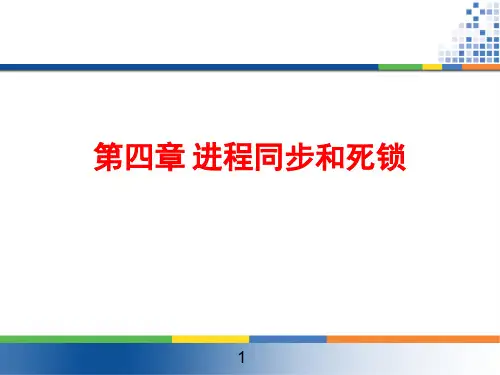 第四章 进程同步和死锁

1